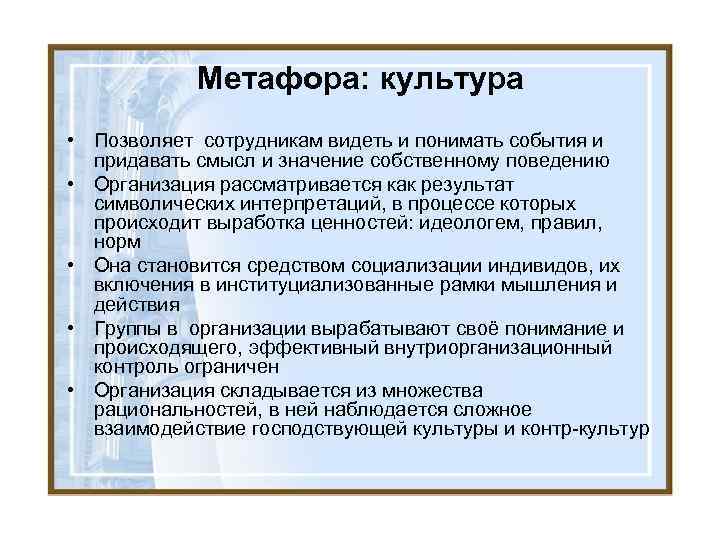 Метафора: культура

• Позволяет сотрудникам видеть и понимать события и придавать смысл и значение собственному поведению
• Организация рассматривается как результат символических интерпретаций, в процессе которых происходит выработка ценностей: идеологем, правил, норм
• Она становится средством социализации индивидов, их включения в институциализованные рамки мышления и действия
• Группы в организации вырабатывают своё понимание и происходящего, эффективный внутриорганизационный контроль ограничен
• Организация складывается из множества рациональностей, в ней наблюдается сложное взаимодействие господствующей культуры и контр-культур